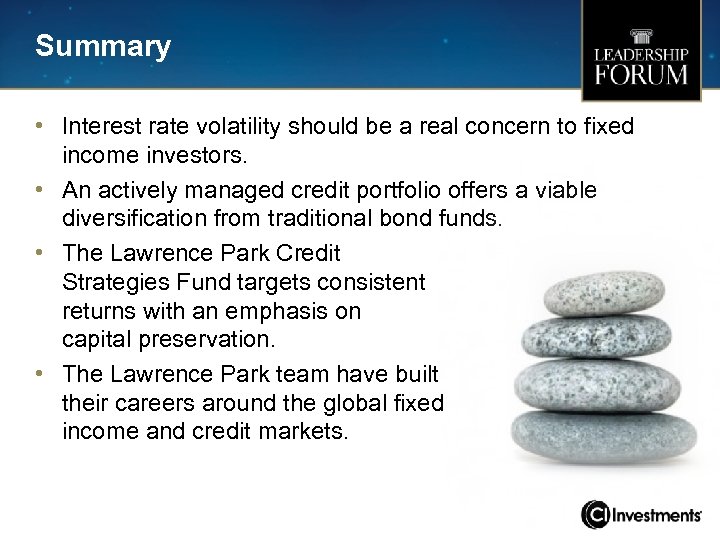 Summary

LEADERSHIP FORUM

• Interest rate volatility should be a real concern to fixed income investors.

• An actively managed credit portfolio offers a viable diversification from traditional bond funds.

• The Lawrence Park Credit Strategies Fund targets consistent returns with an emphasis on capital preservation.

• The Lawrence Park team have built their careers around the global fixed income and credit markets.

CI Investments